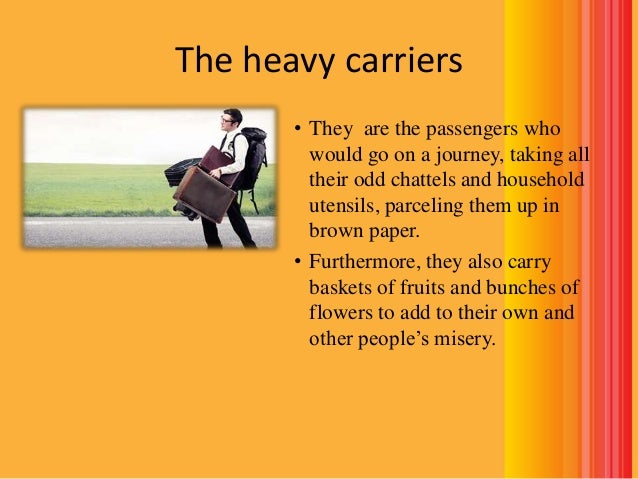 The heavy carriers

• They are the passengers who would go on a journey, taking all their odd chattels and household utensils, parceling them up in brown paper.

• Furthermore, they also carry baskets of fruits and bunches of flowers to add to their own and other people's misery.